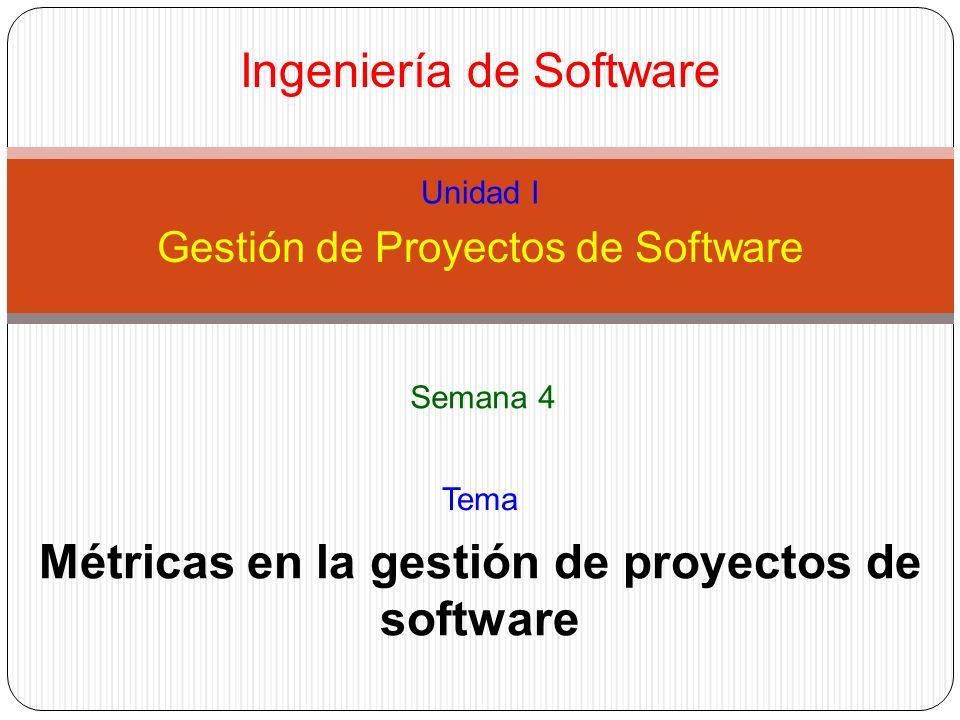 Ingeniería de Software

Unidad I

Gestión de Proyectos de Software

Semana 4

Tema

Métricas en la gestión de proyectos de software